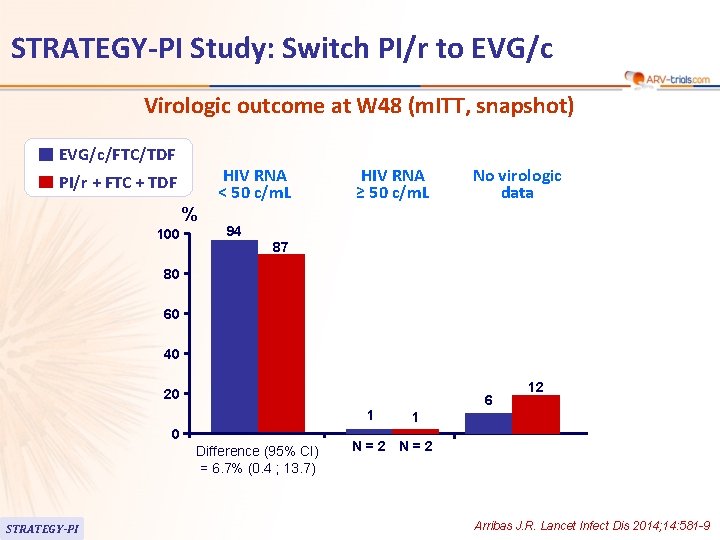 STRATEGY-PI Study: Switch PI/r to EVG/c

ARV-trials.com

Virologic outcome at W48 (mITT, snapshot)

EVG/c/FTC/TDF
PI/r + FTC + TDF

HIV RNA < 50 c/mL

HIV RNA ≥ 50 c/mL

No virologic data

%

100
80
60
40
20
0

94
87
1
1
6
12

Difference (95% CI) = 6.7% (0.4 ; 13.7)

N = 2 N = 2

STRATEGY-PI

Arribas J.R. Lancet Infect Dis 2014;14:581-9